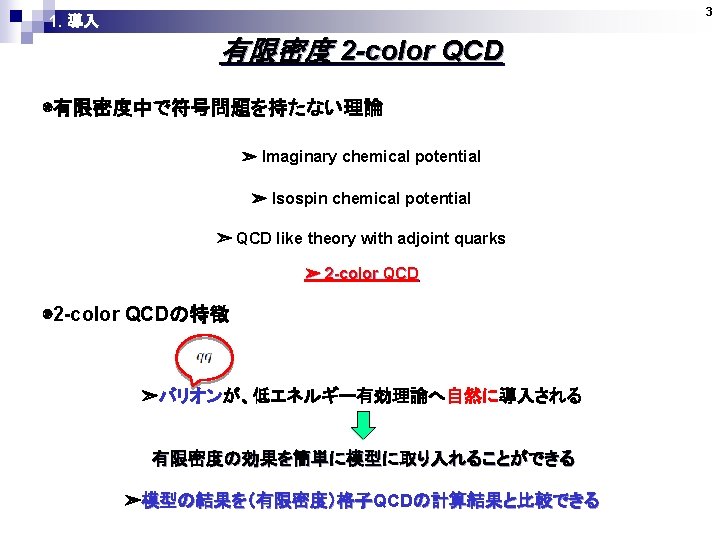 1. 導入

3

有限密度 2-color QCD

●有限密度中で符号問題を持たない理論

➢ Imaginary chemical potential

➢ Isospin chemical potential

➢ QCD like theory with adjoint quarks

➢ 2-color QCD

●2-color QCDの特徴

$qq$

➢バリオンが、低エネルギー有効理論へ自然に導入される

有限密度の効果を簡単に模型に取り入れることができる

➢模型の結果を(有限密度)格子QCDの計算結果と比較できる